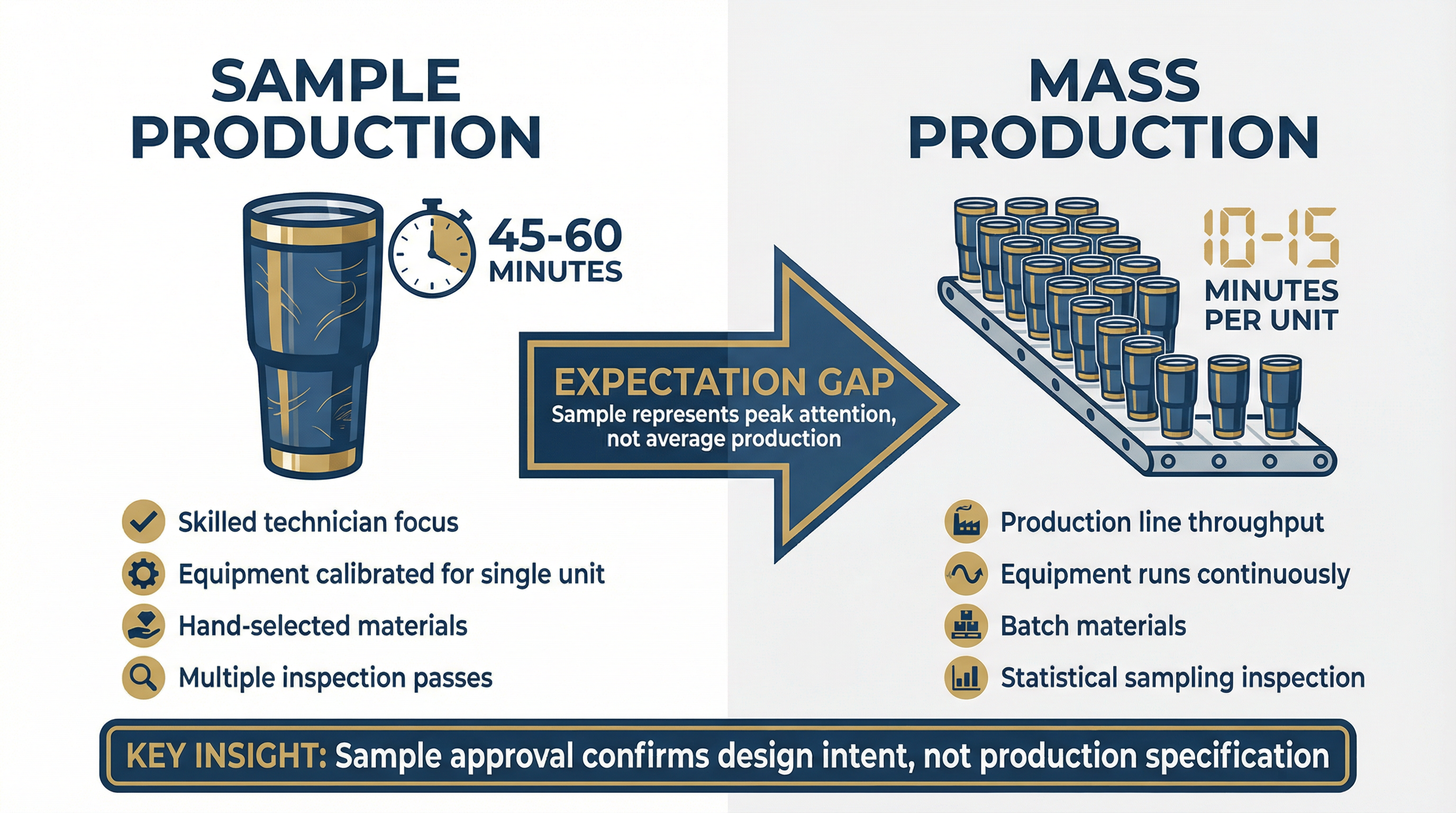 SAMPLE PRODUCTION

45-60 MINUTES

Skilled technician focus

Equipment calibrated for single unit

Hand-selected materials

Multiple inspection passes

EXPECTATION GAP
Sample represents peak attention, not average production

MASS PRODUCTION

10-15 MINUTES PER UNIT

Production line throughput

Equipment runs continuously

Batch materials

Statistical sampling inspection

KEY INSIGHT: Sample approval confirms design intent, not production specification